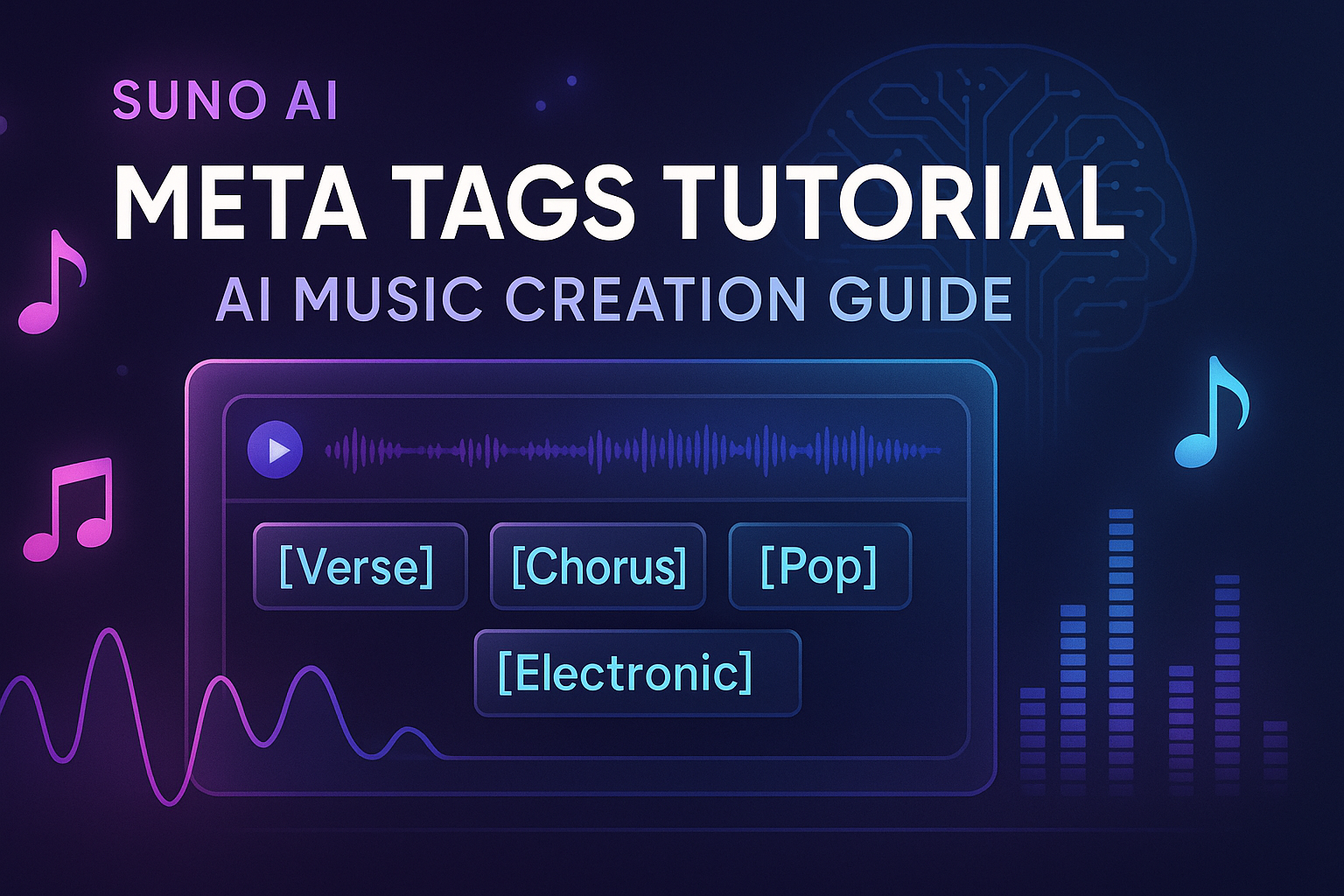 SUNO AI

META TAGS TUTORIAL

AI MUSIC CREATION GUIDE

[Verse] [Chorus] [Pop]

[Electronic]